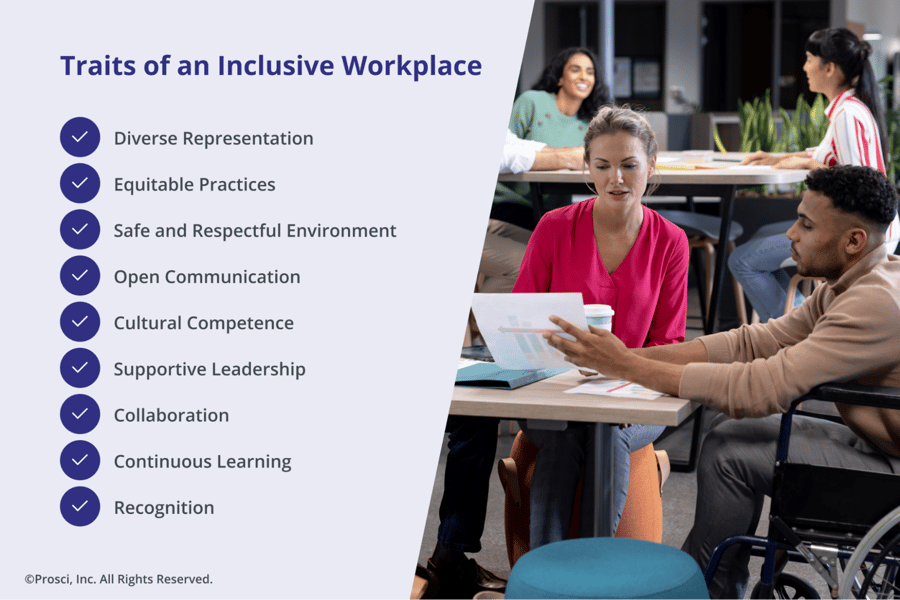 Traits of an Inclusive Workplace

Diverse Representation

Equitable Practices

Safe and Respectful Environment

Open Communication

Cultural Competence

Supportive Leadership

Collaboration

Continuous Learning

Recognition

©Prosci, Inc. All Rights Reserved.